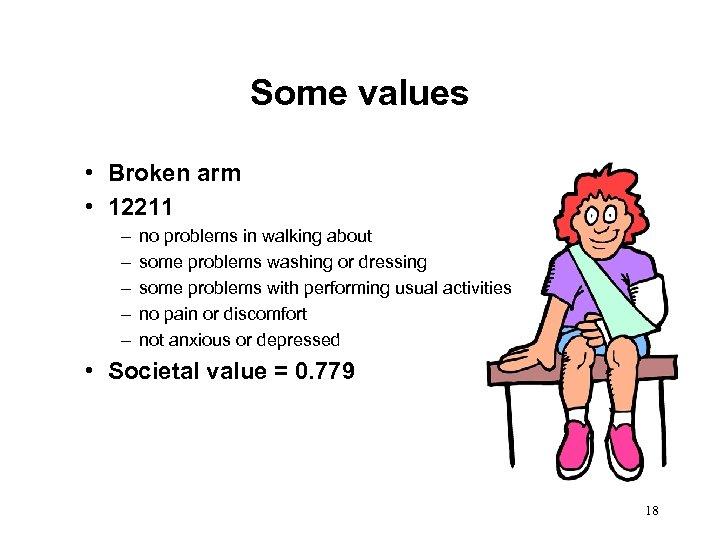 Some values

• Broken arm
• 12211
  – no problems in walking about
  – some problems washing or dressing
  – some problems with performing usual activities
  – no pain or discomfort
  – not anxious or depressed
• Societal value = 0.779

18